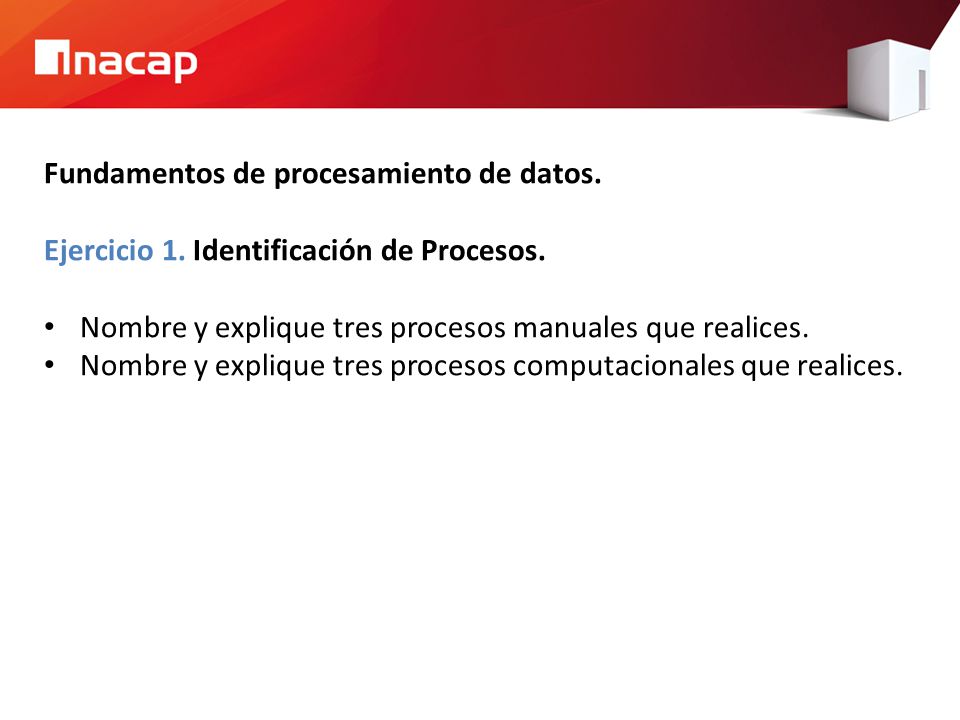 inacap

Fundamentos de procesamiento de datos.

Ejercicio 1. Identificación de Procesos.

• Nombre y explique tres procesos manuales que realices.
• Nombre y explique tres procesos computacionales que realices.